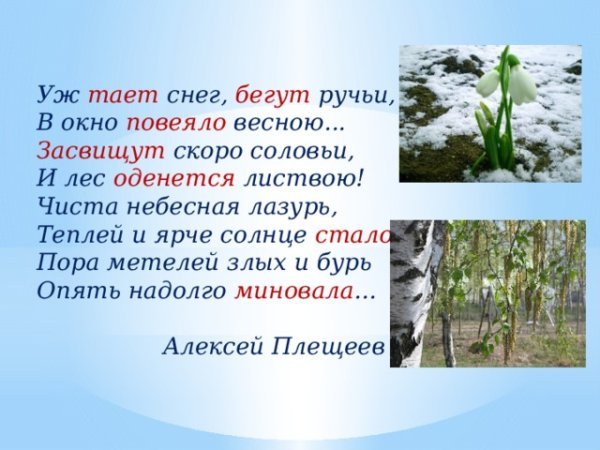 Уж тает снег, бегут ручьи,
В окно повеяло весною...
Засвищут скоро соловьи,
И лес оденется листвою!
Чиста небесная лазурь,
Теплей и ярче солнце стало
Пора метелей злых и бурь
Опять надолго миновала...

Алексей Плещеев